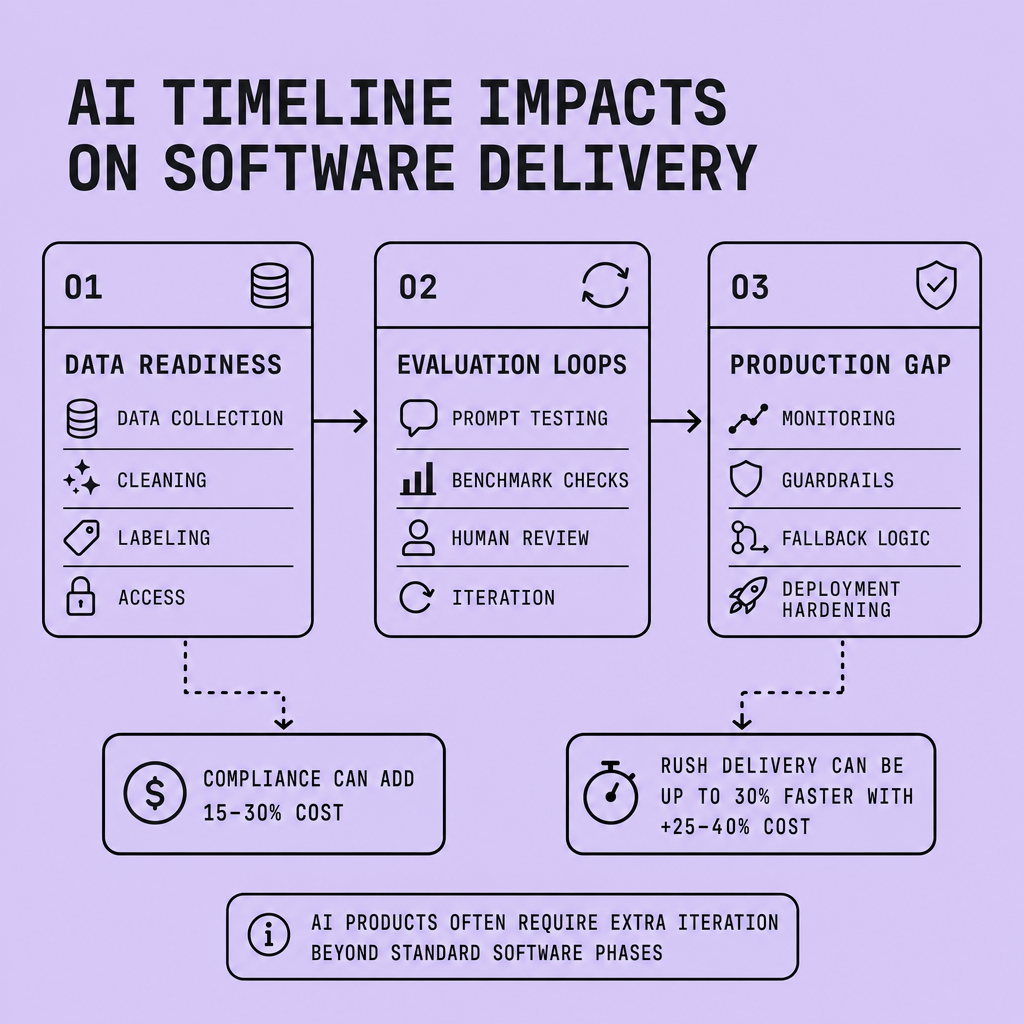 AI TIMELINE IMPACTS ON SOFTWARE DELIVERY

01

DATA READINESS

DATA COLLECTION

CLEANING

LABELING

ACCESS

02

EVALUATION LOOPS

PROMPT TESTING

BENCHMARK CHECKS

HUMAN REVIEW

ITERATION

03

PRODUCTION GAP

MONITORING

GUARDRAILS

FALLBACK LOGIC

DEPLOYMENT HARDENING

COMPLIANCE CAN ADD 15-30% COST

RUSH DELIVERY CAN BE UP TO 30% FASTER WITH +25-40% COST

AI PRODUCTS OFTEN REQUIRE EXTRA ITERATION BEYOND STANDARD SOFTWARE PHASES